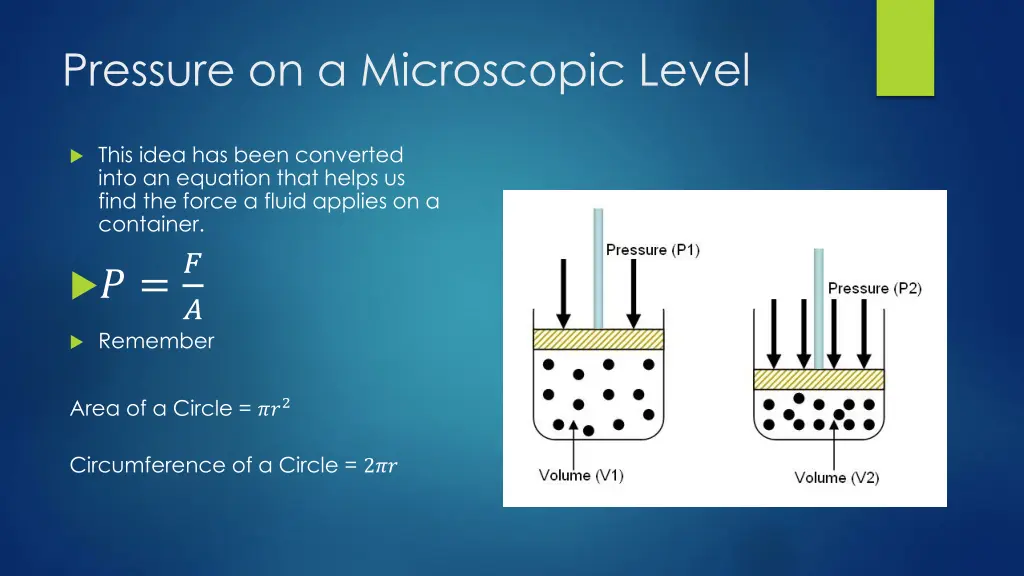 Pressure on a Microscopic Level

This idea has been converted into an equation that helps us find the force a fluid applies on a container.

$P = \frac{F}{A}$

Remember

Area of a Circle = $\pi r^2$

Circumference of a Circle = $2\pi r$

Pressure (P1)

Pressure (P2)

Volume (V1)

Volume (V2)